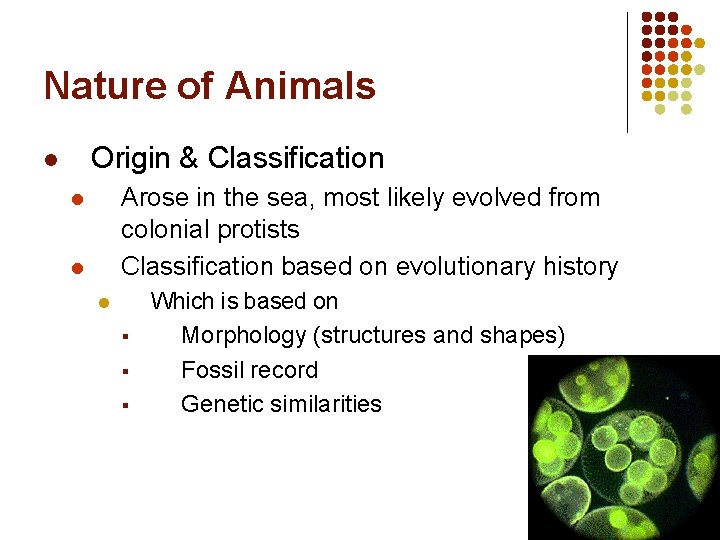 Nature of Animals

- Origin & Classification
  - Arose in the sea, most likely evolved from colonial protists
  - Classification based on evolutionary history
    - Which is based on
      - Morphology (structures and shapes)
      - Fossil record
      - Genetic similarities